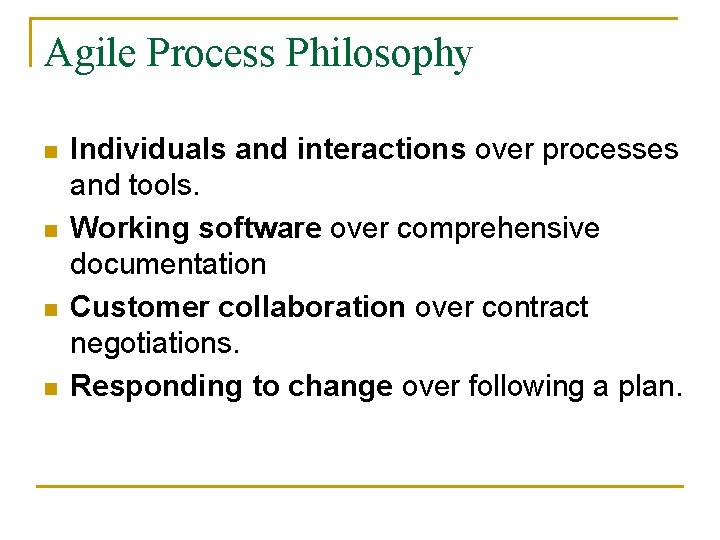 Agile Process Philosophy

- Individuals and interactions over processes and tools.
- Working software over comprehensive documentation
- Customer collaboration over contract negotiations.
- Responding to change over following a plan.